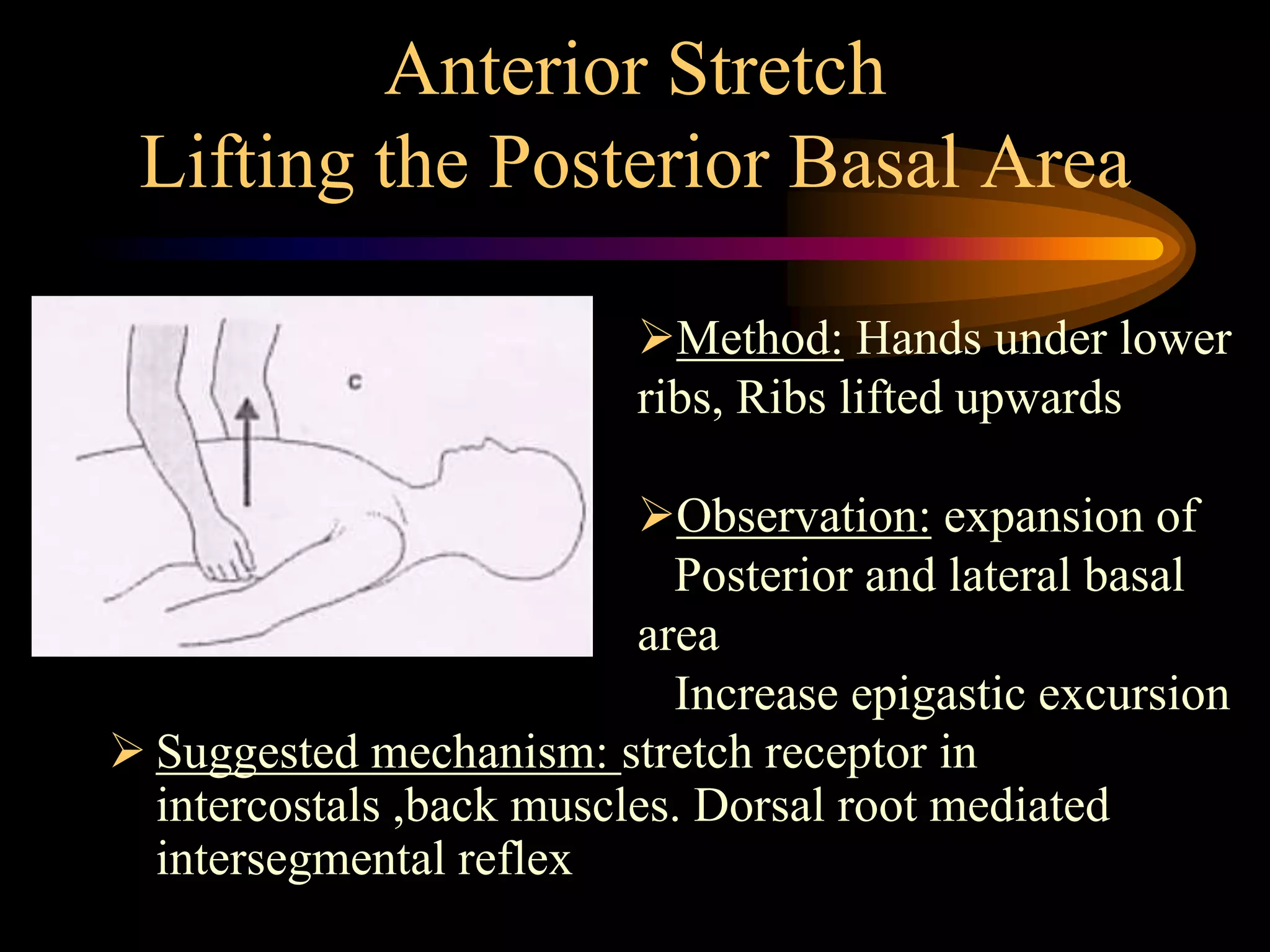 Anterior Stretch
Lifting the Posterior Basal Area

c

➢Method: Hands under lower ribs, Ribs lifted upwards

➢Observation: expansion of Posterior and lateral basal area
Increase epigastic excursion

➢ Suggested mechanism: stretch receptor in intercostals ,back muscles. Dorsal root mediated intersegmental reflex